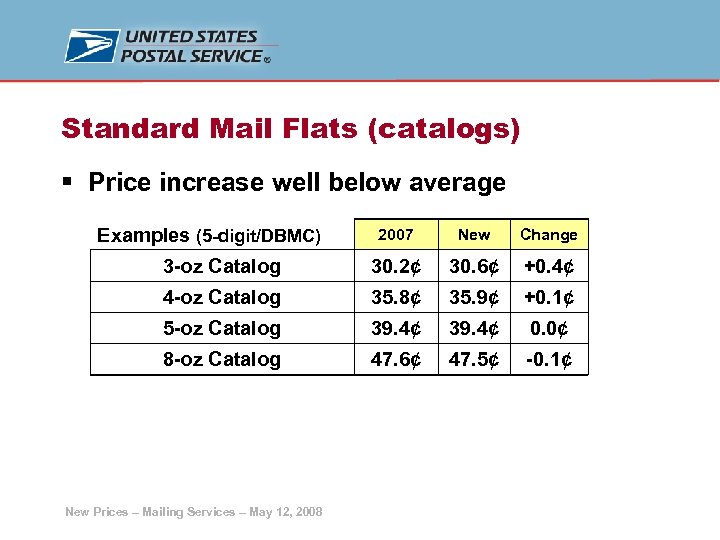 UNITED STATES POSTAL SERVICE®

Standard Mail Flats (catalogs)

▪ Price increase well below average

| Examples (5-digit/DBMC) | 2007 | New | Change |
|---|---|---|---|
| 3-oz Catalog | 30.2¢ | 30.6¢ | +0.4¢ |
| 4-oz Catalog | 35.8¢ | 35.9¢ | +0.1¢ |
| 5-oz Catalog | 39.4¢ | 39.4¢ | 0.0¢ |
| 8-oz Catalog | 47.6¢ | 47.5¢ | -0.1¢ |

New Prices – Mailing Services – May 12, 2008